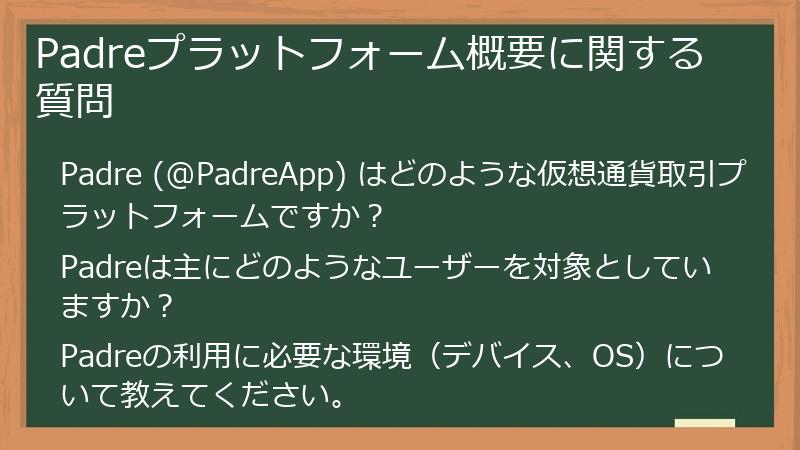 Padreプラットフォーム概要に関する質問

Padre (@PadreApp) はどのような仮想通貨取引プラットフォームですか？

Padreは主にどのようなユーザーを対象としていますか？

Padreの利用に必要な環境（デバイス、OS）について教えてください。